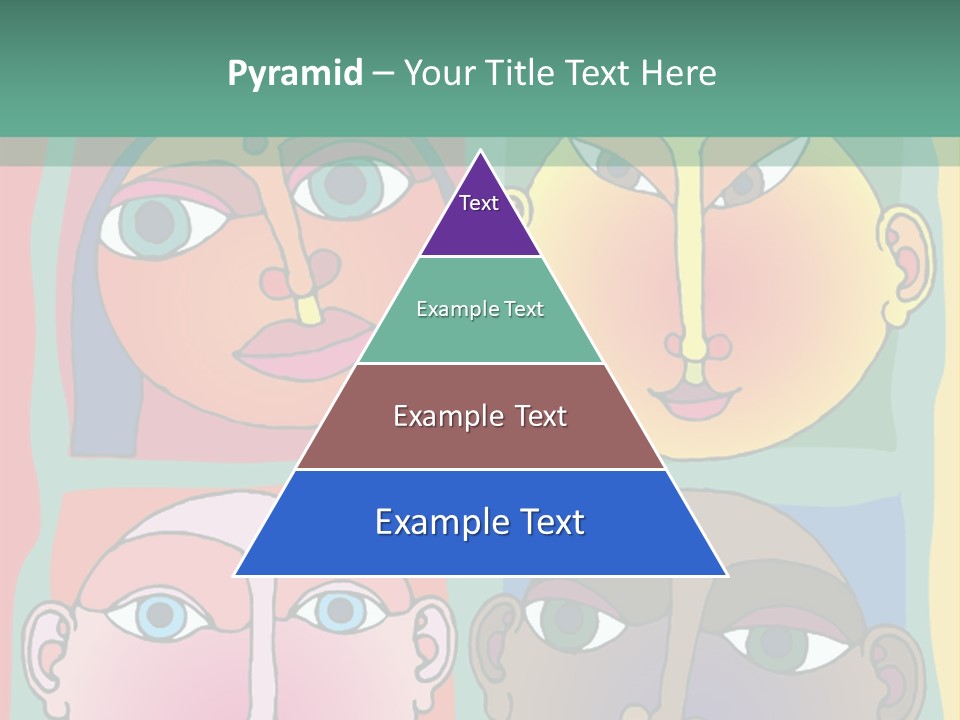 Pyramid – Your Title Text Here

Text

Example Text

Example Text

Example Text